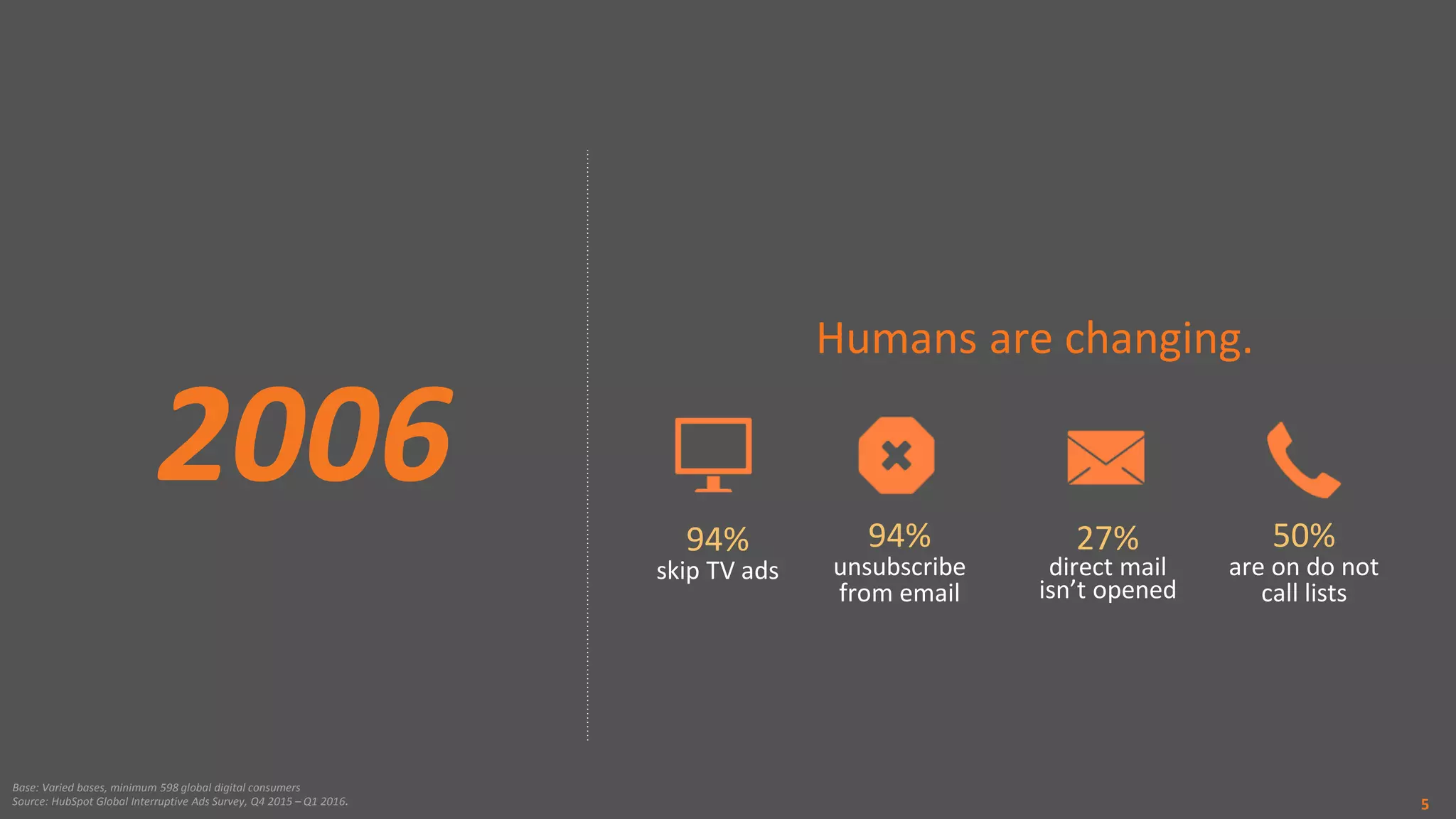 2006

Humans are changing.

94%
skip TV ads

94%
unsubscribe from email

27%
direct mail isn't opened

50%
are on do not call lists

Base: Varied bases, minimum 598 global digital consumers
Source: HubSpot Global Interruptive Ads Survey, Q4 2015 – Q1 2016.

5